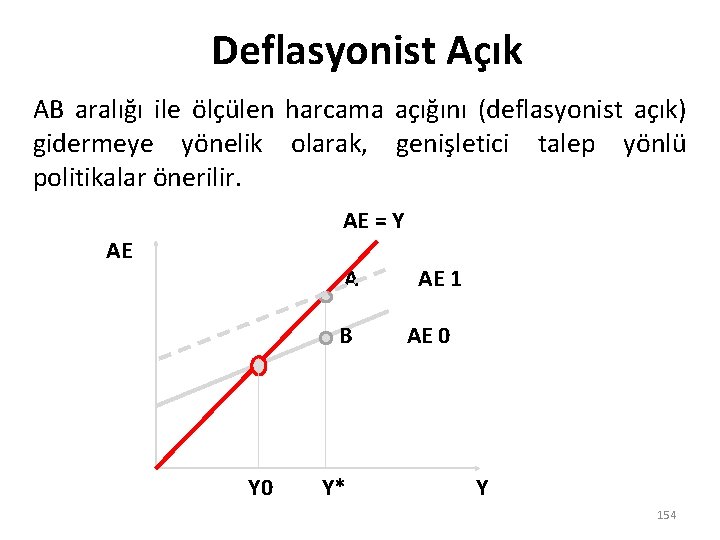 Deflasyonist Açık

AB aralığı ile ölçülen harcama açığını (deflasyonist açık) gidermeye yönelik olarak, genişletici talep yönlü politikalar önerilir.

AE = Y

AE

A

AE 1

B

AE 0

Y0

Y*

Y

154